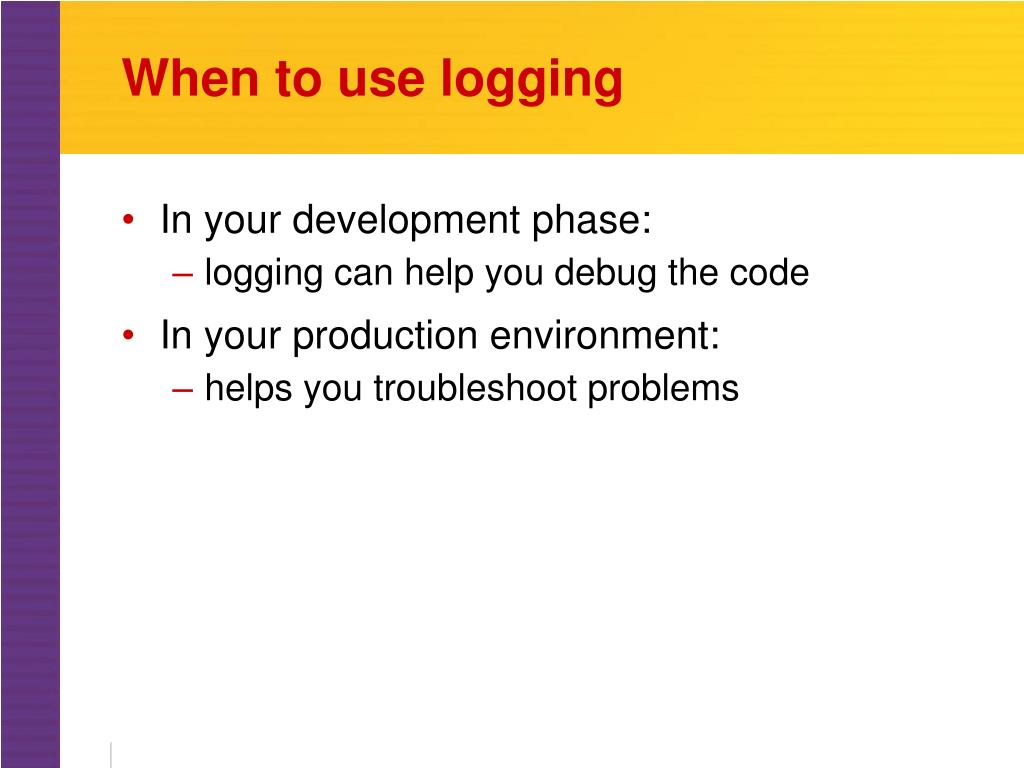 When to use logging

• In your development phase:
– logging can help you debug the code
• In your production environment:
– helps you troubleshoot problems